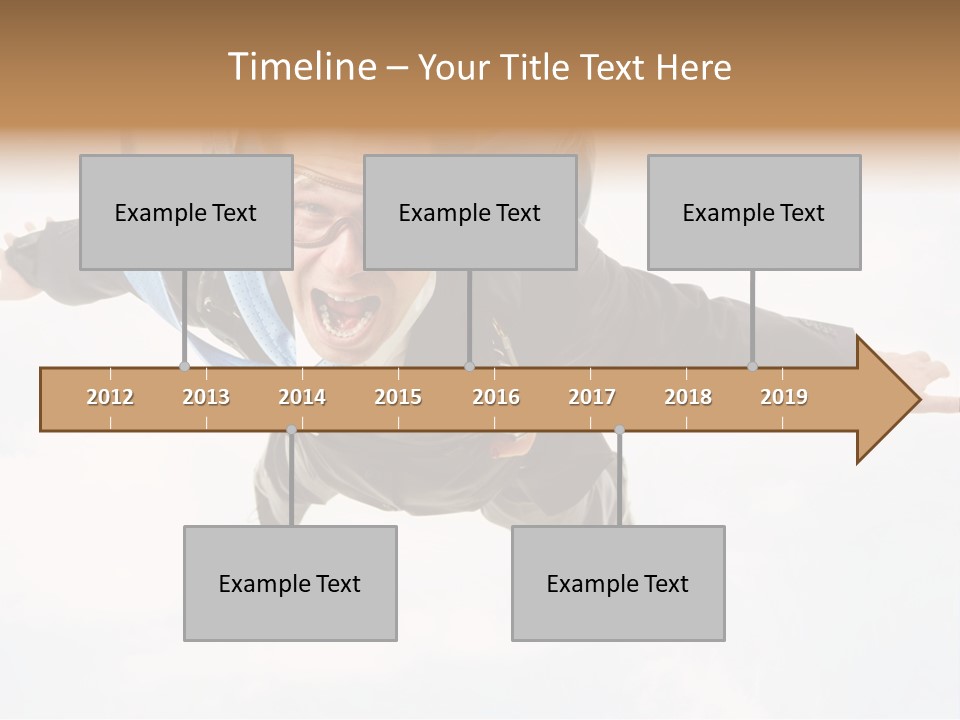 Timeline – Your Title Text Here

Example Text

Example Text

Example Text

2012 2013 2014 2015 2016 2017 2018 2019

Example Text

Example Text